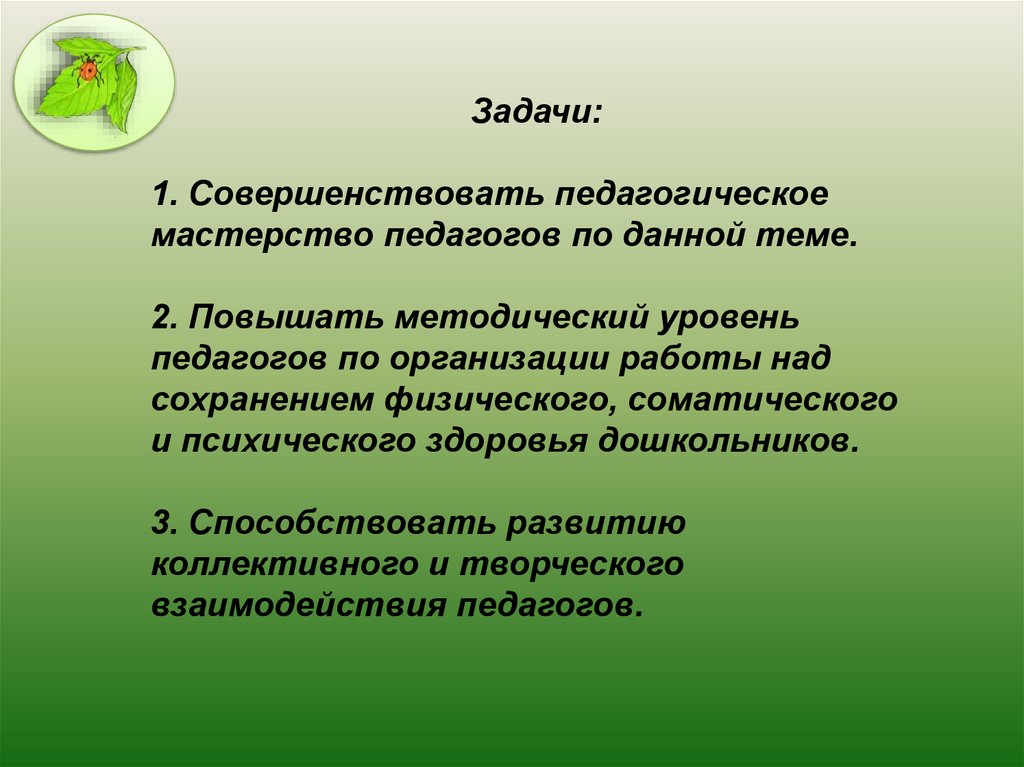 Задачи:

1. Совершенствовать педагогическое мастерство педагогов по данной теме.

2. Повышать методический уровень педагогов по организации работы над сохранением физического, соматического и психического здоровья дошкольников.

3. Способствовать развитию коллективного и творческого взаимодействия педагогов.